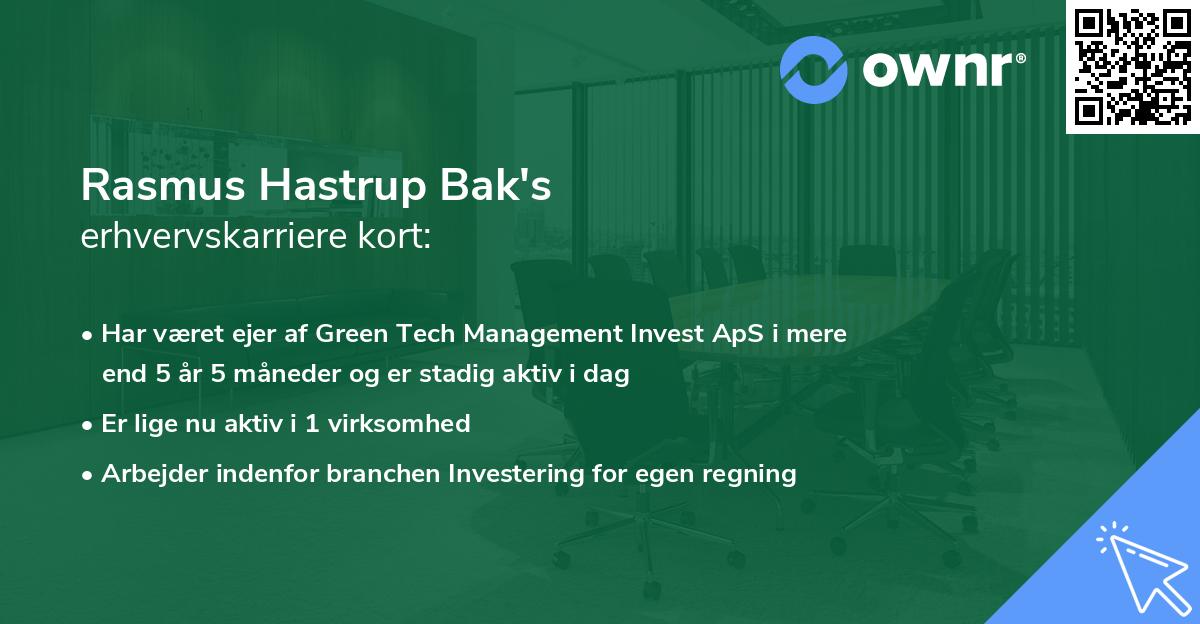 ownr®

Rasmus Hastrup Bak's
erhvervskarriere kort:

• Har været ejer af Green Tech Management Invest ApS i mere end 5 år 5 måneder og er stadig aktiv i dag
• Er lige nu aktiv i 1 virksomhed
• Arbejder indenfor branchen Investering for egen regning